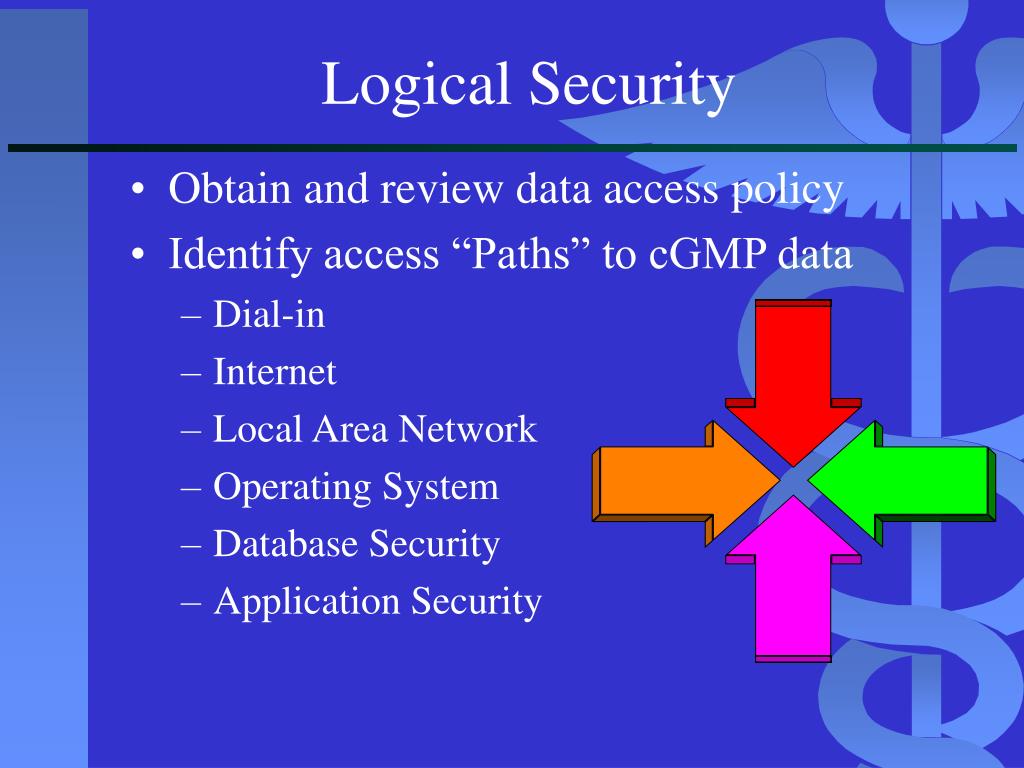 Logical Security

• Obtain and review data access policy
• Identify access “Paths” to cGMP data
  – Dial-in
  – Internet
  – Local Area Network
  – Operating System
  – Database Security
  – Application Security